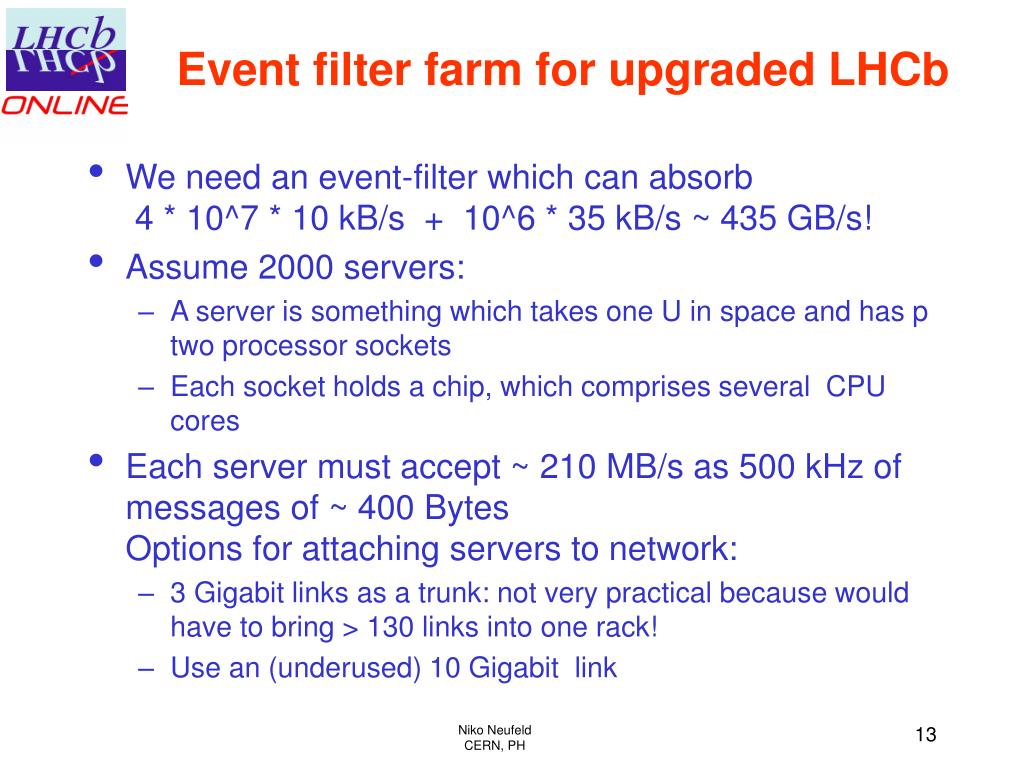 LHCb
ONLINE

Event filter farm for upgraded LHCb

• We need an event-filter which can absorb
4 * 10^7 * 10 kB/s + 10^6 * 35 kB/s ~ 435 GB/s!

• Assume 2000 servers:
– A server is something which takes one U in space and has p two processor sockets
– Each socket holds a chip, which comprises several CPU cores

• Each server must accept ~ 210 MB/s as 500 kHz of messages of ~ 400 Bytes
Options for attaching servers to network:
– 3 Gigabit links as a trunk: not very practical because would have to bring > 130 links into one rack!
– Use an (underused) 10 Gigabit link

Niko Neufeld
CERN, PH

13